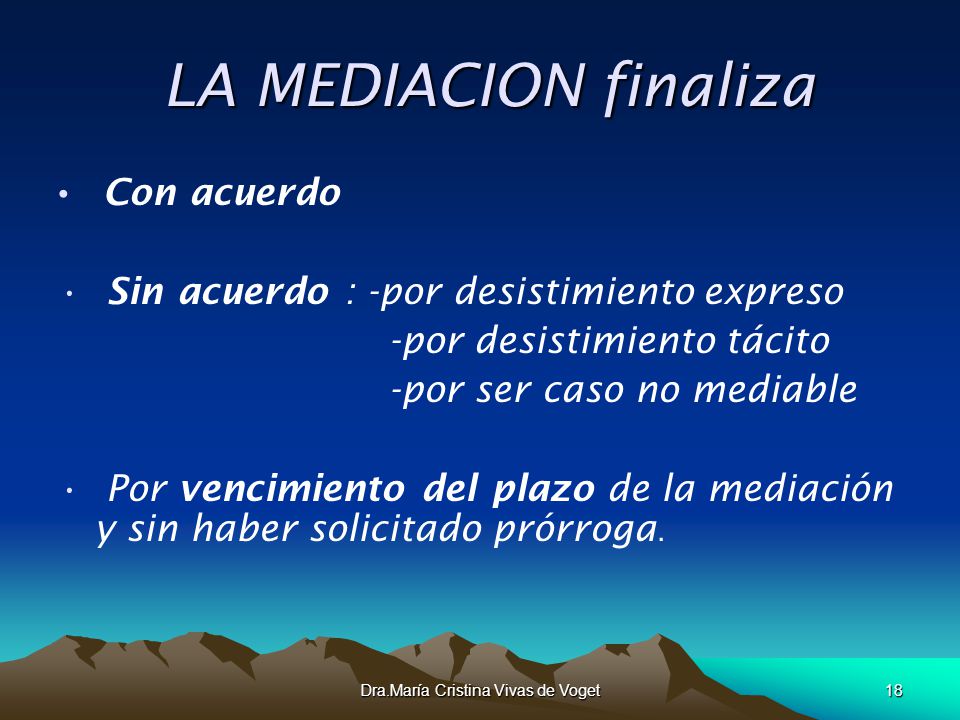 LA MEDIACION finaliza

• Con acuerdo

• Sin acuerdo : -por desistimiento expreso
-por desistimiento tácito
-por ser caso no mediable

• Por vencimiento del plazo de la mediación y sin haber solicitado prórroga.

Dra.María Cristina Vivas de Voget

18